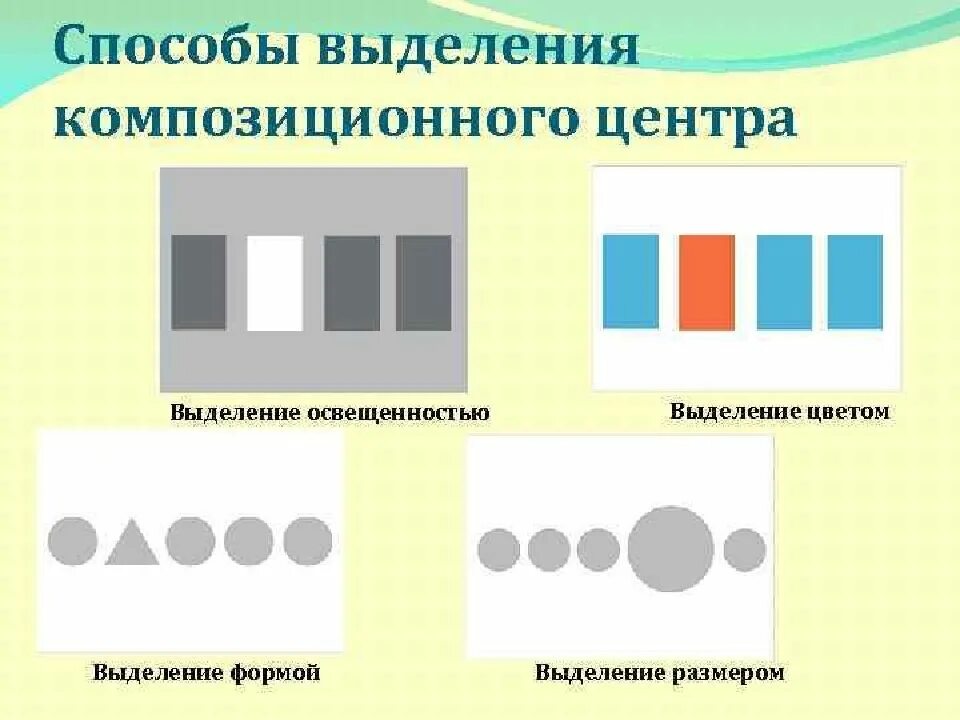 Способы выделения композиционного центра

Выделение освещенностью

Выделение цветом

Выделение формой

Выделение размером